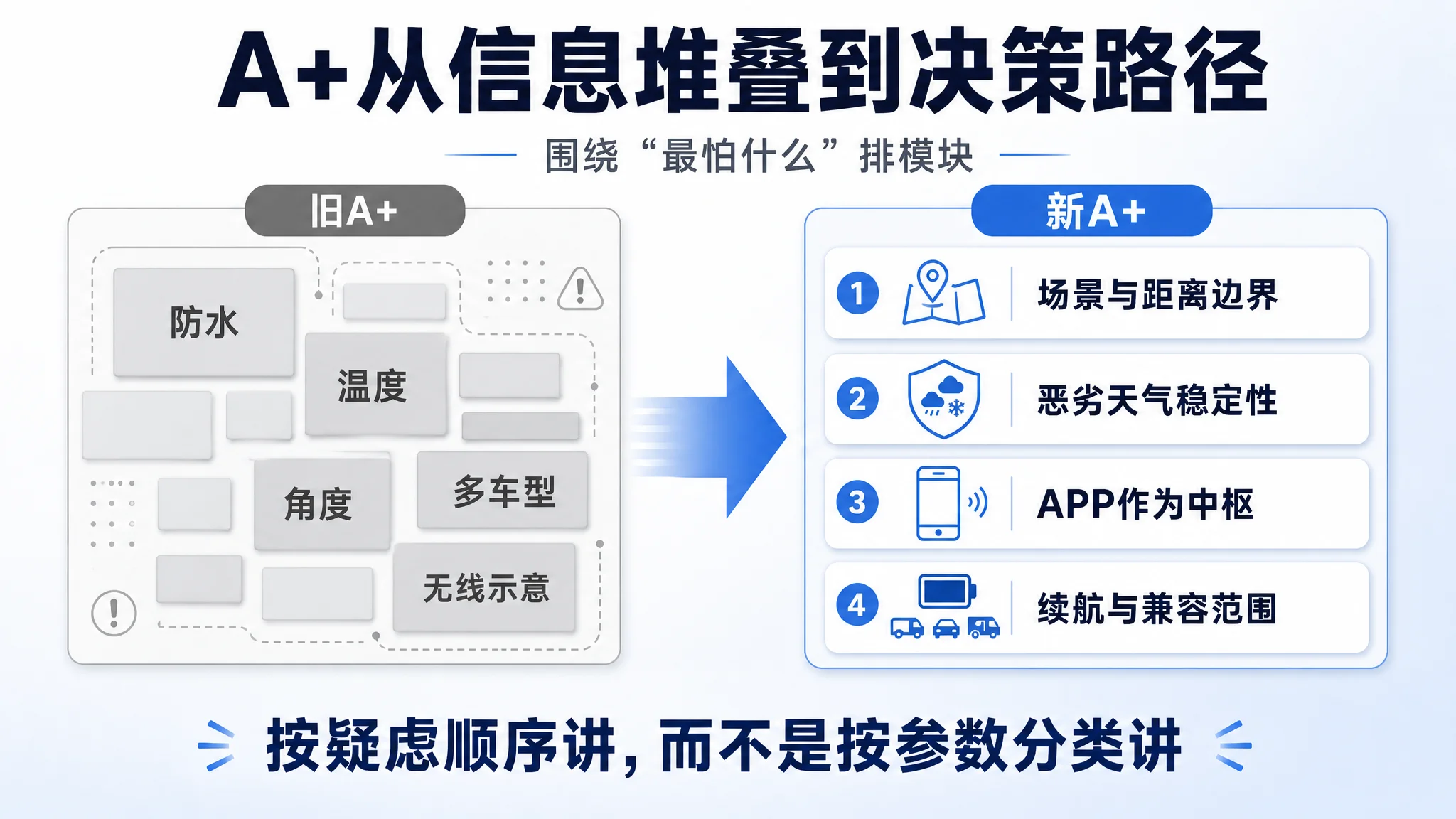 A+从信息堆叠到决策路径

围绕“最怕什么”排模块

旧A+

防水

温度

角度

多车型

无线示意

新A+

1 场景与距离边界

2 恶劣天气稳定性

3 APP作为中枢

4 续航与兼容范围

按疑虑顺序讲，而不是按参数分类讲